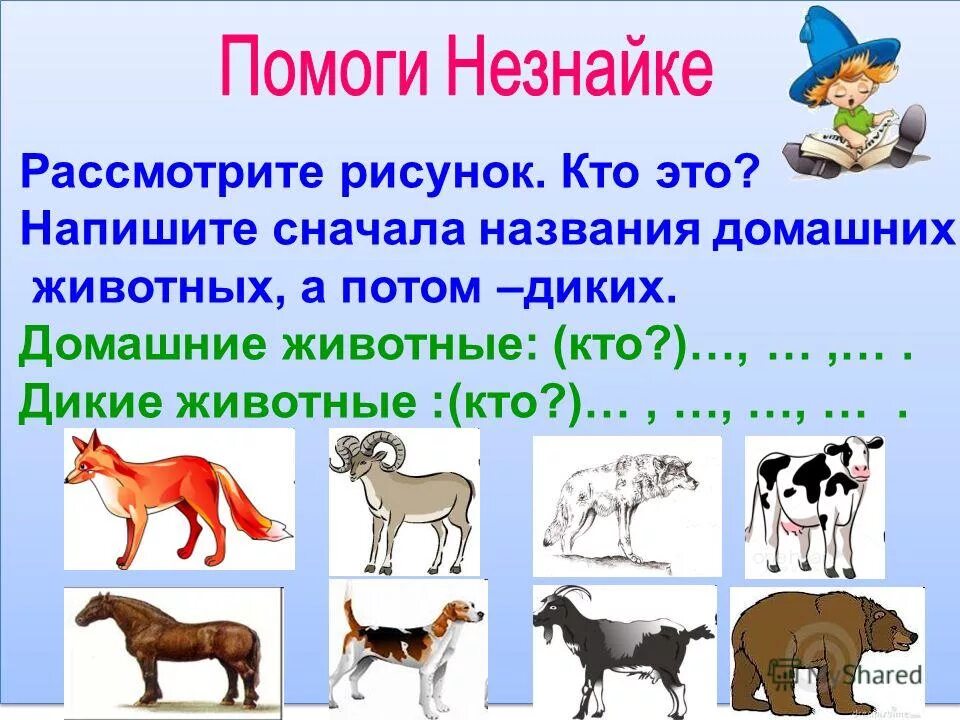 Помоги Незнайке

Рассмотрите рисунок. Кто это?
Напишите сначала названия домашних животных, а потом –диких.
Домашние животные: (кто?)…, … ,… .
Дикие животные :(кто?)… , …, …, … .

MyShared